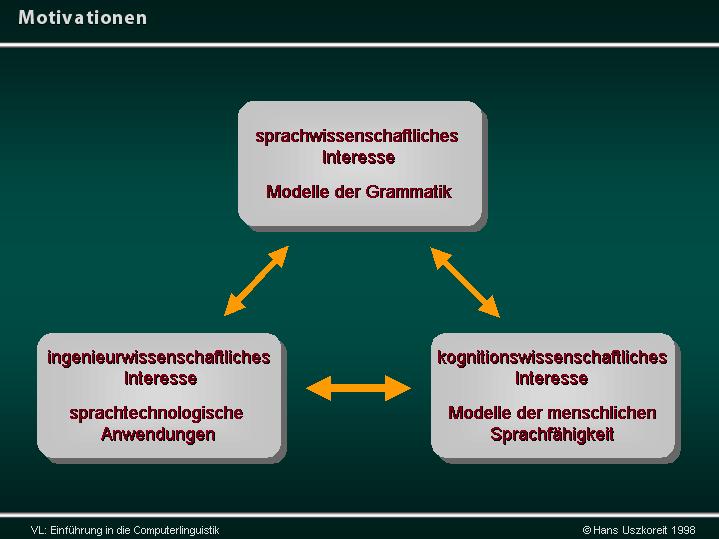 Motivationen

sprachwissenschaftliches Interesse

Modelle der Grammatik

ingenieurwissenschaftliches Interesse

sprachtechnologische Anwendungen

kognitionswissenschaftliches Interesse

Modelle der menschlichen Sprachfähigkeit

VL: Einführung in die Computerlinguistik

© Hans Uszkoreit 1998